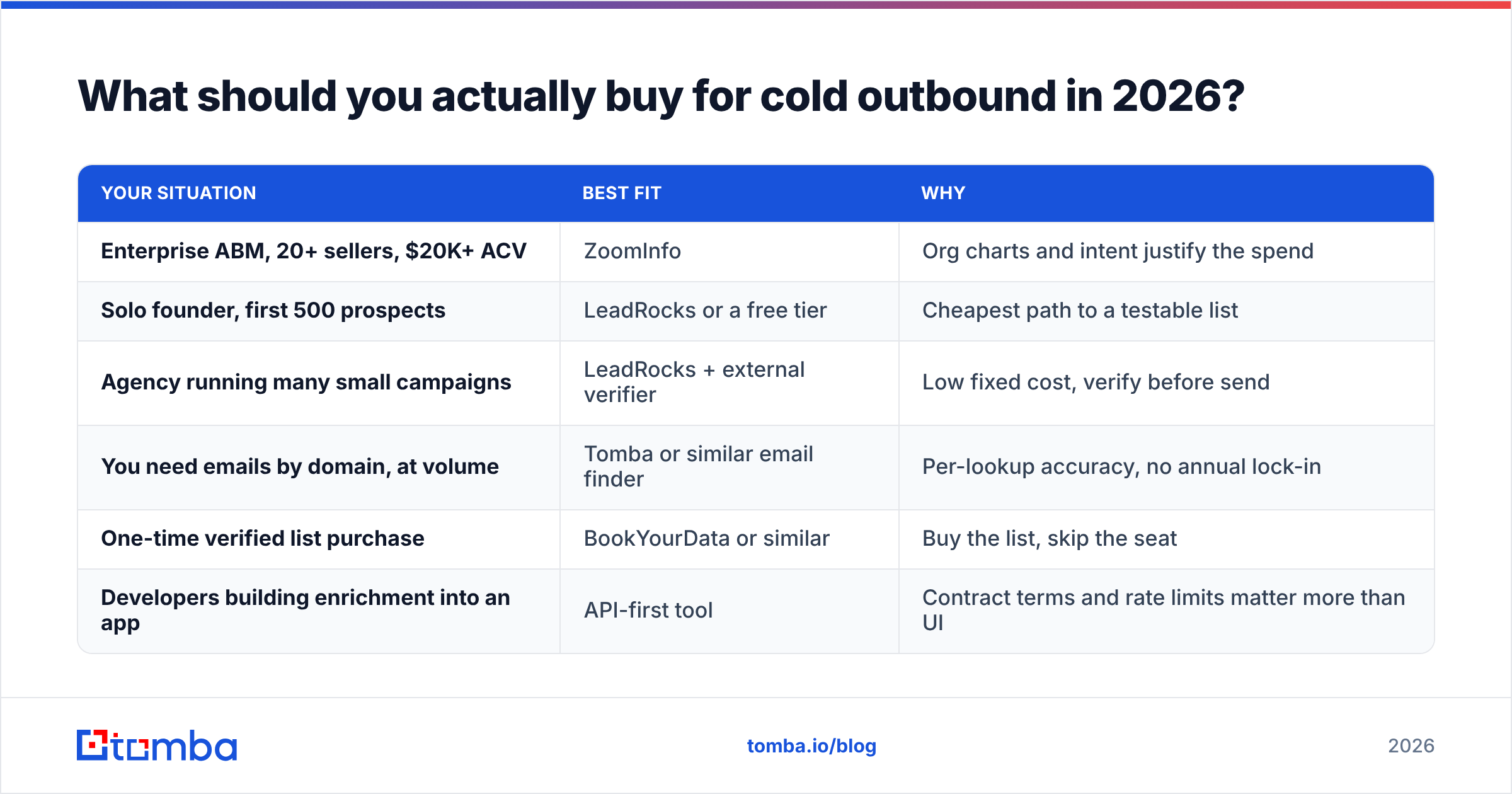 What should you actually buy for cold outbound in 2026?

| YOUR SITUATION | BEST FIT | WHY |
|---|---|---|
| Enterprise ABM, 20+ sellers, \$20K+ ACV | ZoomInfo | Org charts and intent justify the spend |
| Solo founder, first 500 prospects | LeadRocks or a free tier | Cheapest path to a testable list |
| Agency running many small campaigns | LeadRocks + external verifier | Low fixed cost, verify before send |
| You need emails by domain, at volume | Tomba or similar email finder | Per-lookup accuracy, no annual lock-in |
| One-time verified list purchase | BookYourData or similar | Buy the list, skip the seat |
| Developers building enrichment into an app | API-first tool | Contract terms and rate limits matter more than UI |

tomba

tomba.io/blog

2026